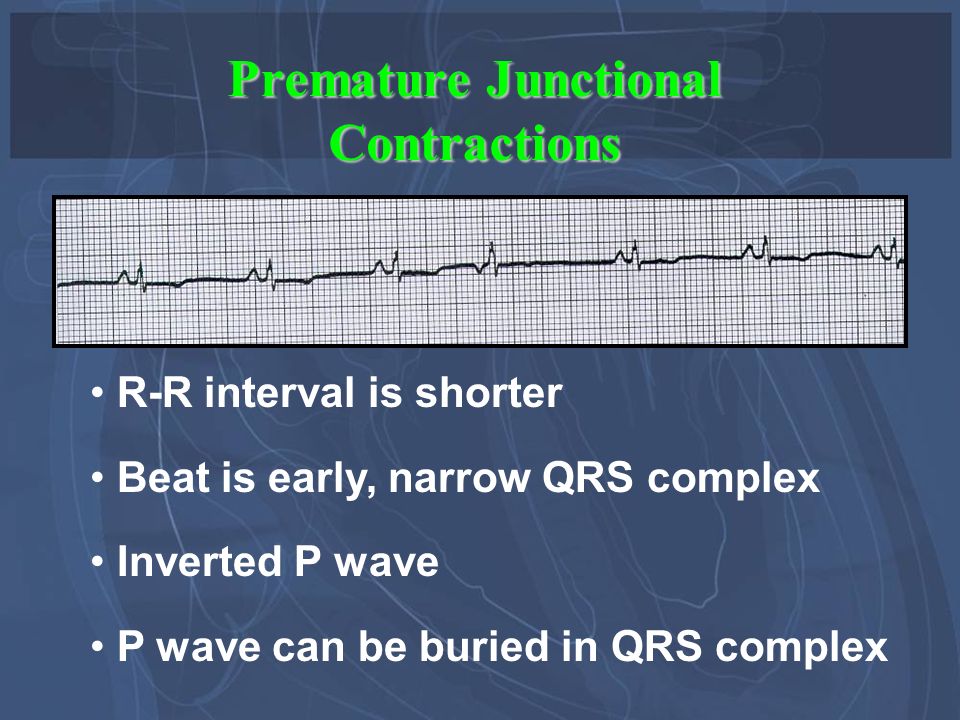 Premature Junctional Contractions

• R-R interval is shorter

• Beat is early, narrow QRS complex

• Inverted P wave

• P wave can be buried in QRS complex